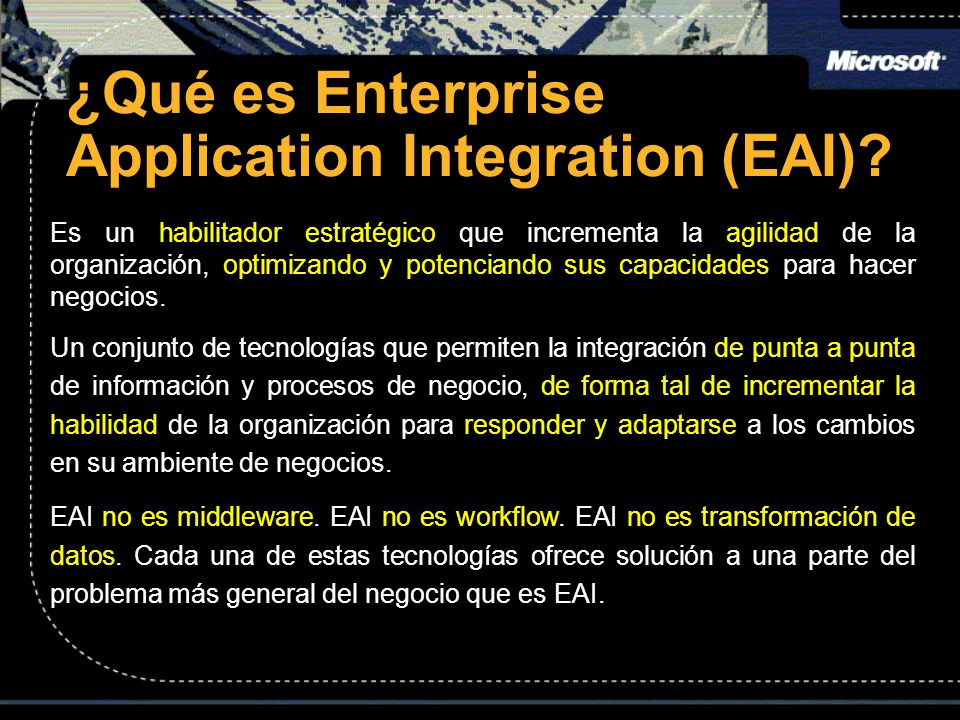 Microsoft

¿Qué es Enterprise Application Integration (EAI)?

Es un habilitador estratégico que incrementa la agilidad de la organización, optimizando y potenciando sus capacidades para hacer negocios.

Un conjunto de tecnologías que permiten la integración de punta a punta de información y procesos de negocio, de forma tal de incrementar la habilidad de la organización para responder y adaptarse a los cambios en su ambiente de negocios.

EAI no es middleware. EAI no es workflow. EAI no es transformación de datos. Cada una de estas tecnologías ofrece solución a una parte del problema más general del negocio que es EAI.